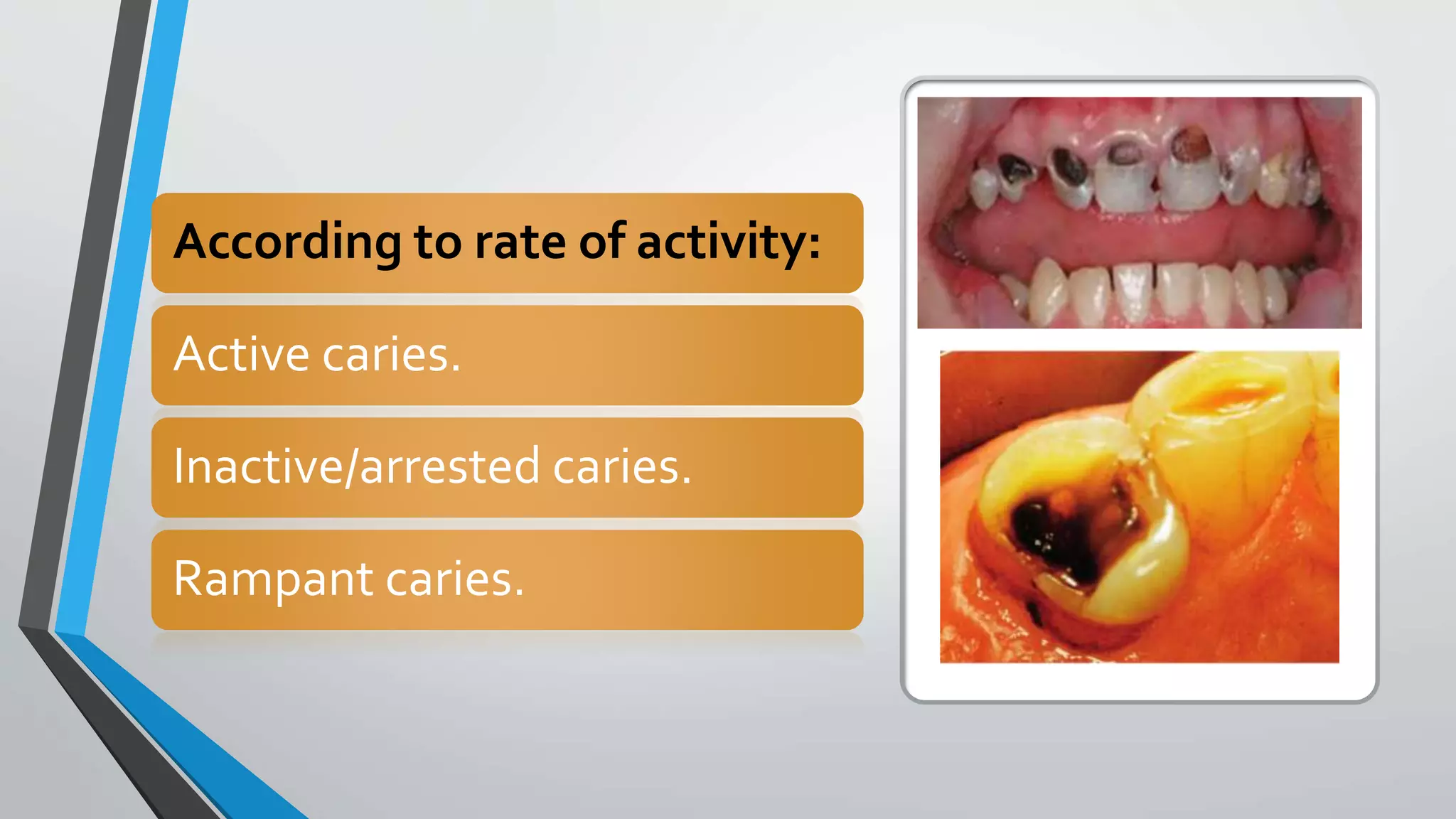 According to rate of activity:

Active caries.

Inactive/arrested caries.

Rampant caries.